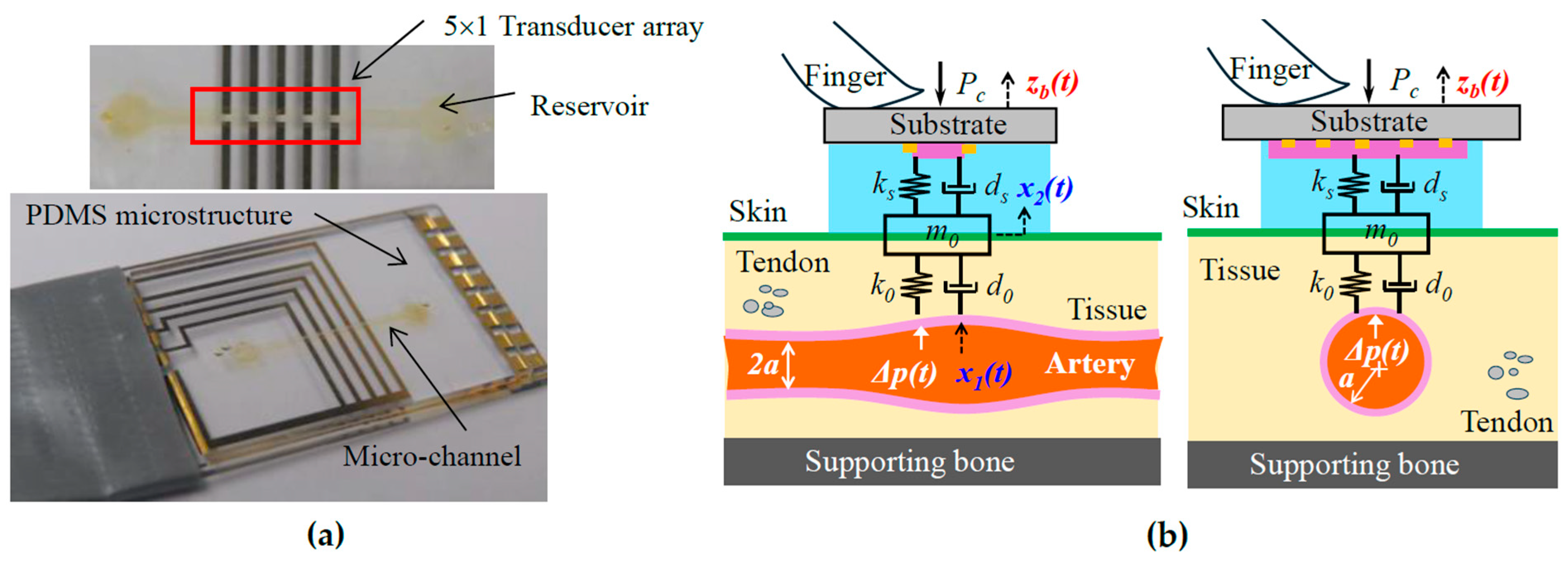 5×1 Transducer array

Reservoir

PDMS microstructure

Micro-channel

(a)

Finger $P_c$ $z_b(t)$

Substrate

$k_s$ $d_s$ $x_2(t)$

Skin

$m_0$

Tendon

$k_0$ $d_0$

Tissue

$2a$ $\Delta p(t)$ $x_1(t)$ Artery

Supporting bone

Finger $P_c$ $z_b(t)$

Substrate

$k_s$ $d_s$

Skin

$m_0$

Tissue

$k_0$ $d_0$

$\Delta p(t)$

$a$

Tendon

Supporting bone

(b)